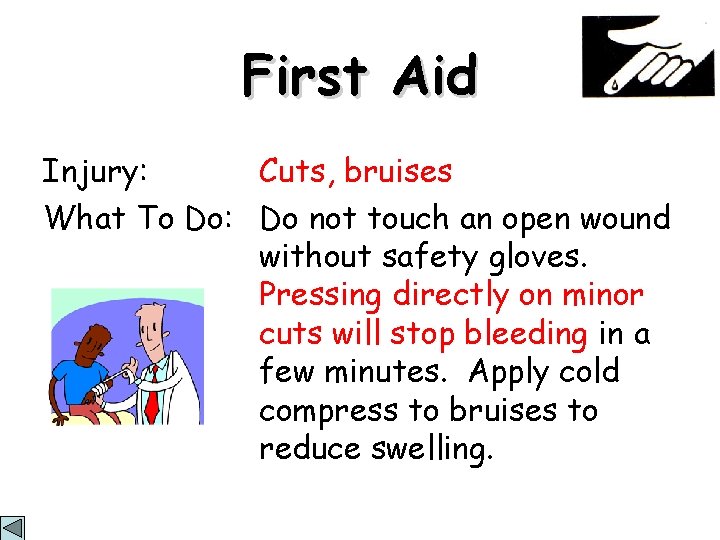 First Aid

Injury: Cuts, bruises

What To Do: Do not touch an open wound without safety gloves. Pressing directly on minor cuts will stop bleeding in a few minutes. Apply cold compress to bruises to reduce swelling.